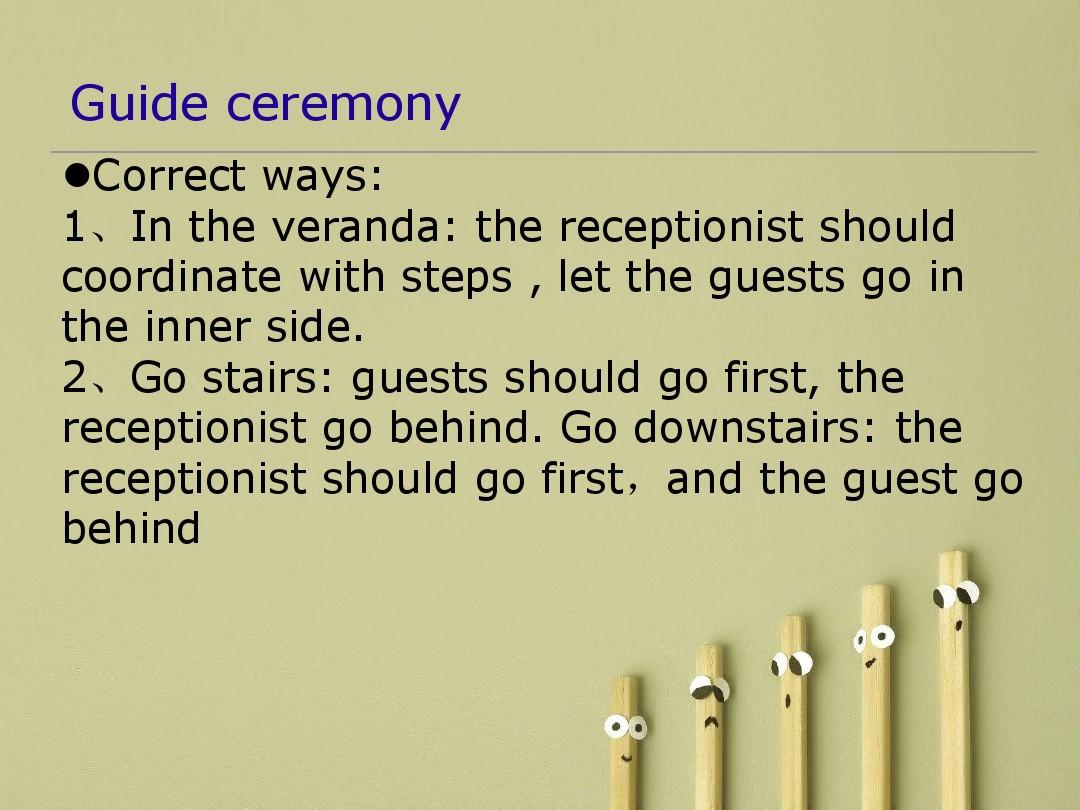 Guide ceremony

●Correct ways:
1、In the veranda: the receptionist should coordinate with steps , let the guests go in the inner side.
2、Go stairs: guests should go first, the receptionist go behind. Go downstairs: the receptionist should go first，and the guest go behind